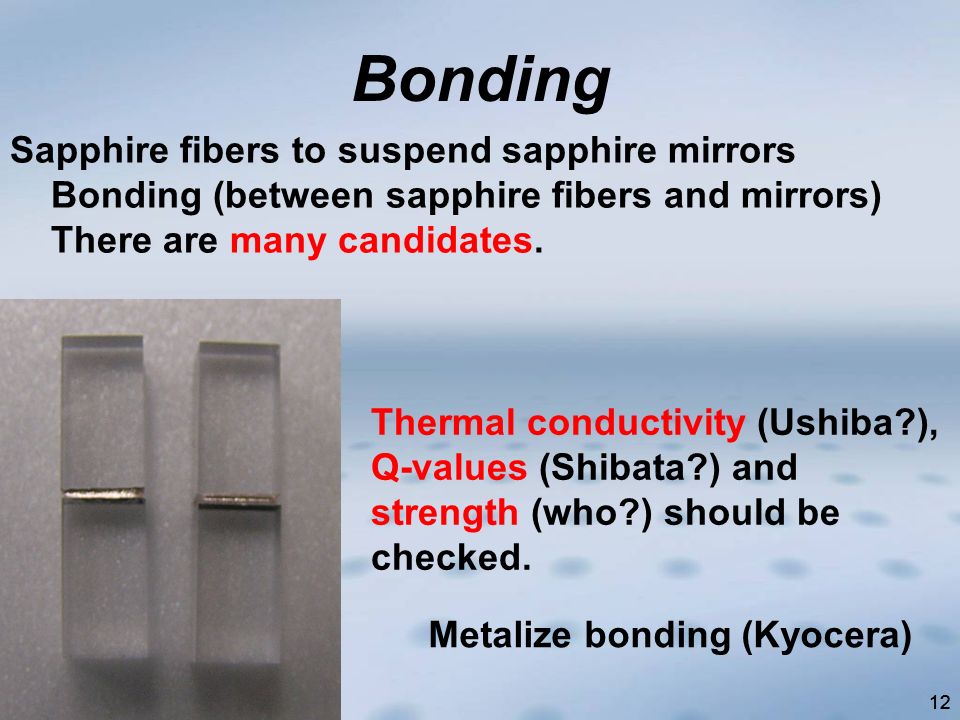 Bonding

Sapphire fibers to suspend sapphire mirrors
Bonding (between sapphire fibers and mirrors)
There are many candidates.

Thermal conductivity (Ushiba?), Q-values (Shibata?) and strength (who?) should be checked.

Metalize bonding (Kyocera)

12